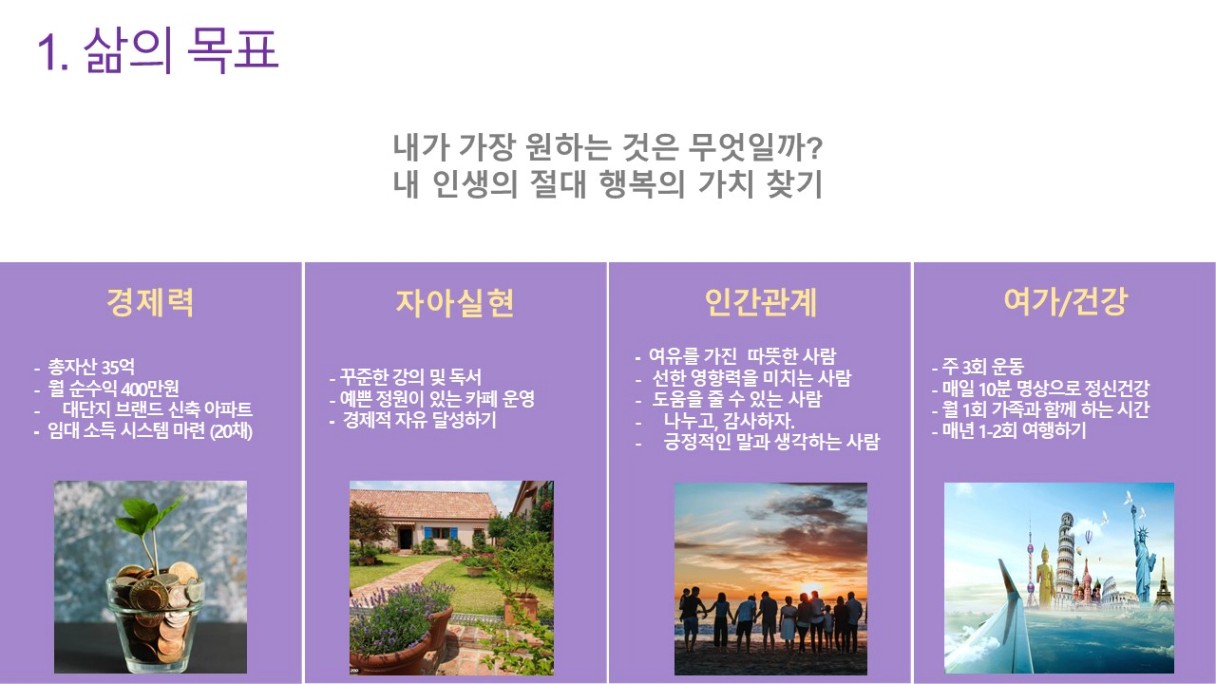 1. 삶의 목표

내가 가장 원하는 것은 무엇일까?
내 인생의 절대 행복의 가치 찾기

경제력

- 총자산 35억
- 월 순수익 400만원
- 대단지 브랜드 신축 아파트
- 임대 소득 시스템 마련 (20채)

자아실현

- 꾸준한 강의 및 독서
- 예쁜 정원이 있는 카페 운영
- 경제적 자유 달성하기

인간관계

- 여유를 가진 따뜻한 사람
- 선한 영향력을 미치는 사람
- 도움을 줄 수 있는 사람
- 나누고, 감사하자.
- 긍정적인 말과 생각하는 사람

여가/건강

- 주 3회 운동
- 매일 10분 명상으로 정신건강
- 월 1회 가족과 함께 하는 시간
- 매년 1-2회 여행하기